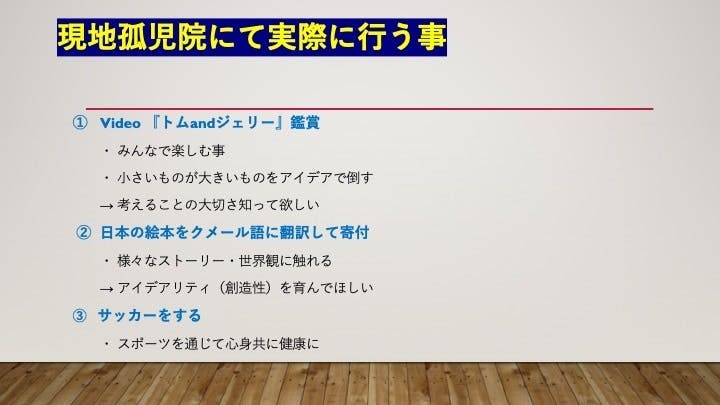 現地孤児院にて実際に行う事

① Video 『トムandジェリー』鑑賞

・ みんなで楽しむ事

・ 小さいものが大きいものをアイデアで倒す

→ 考えることの大切さ知って欲しい

② 日本の絵本をクメール語に翻訳して寄付

・ 様々なストーリー・世界観に触れる

→ アイデアリティ（創造性）を育んでほしい

③ サッカーをする

・ スポーツを通じて心身共に健康に